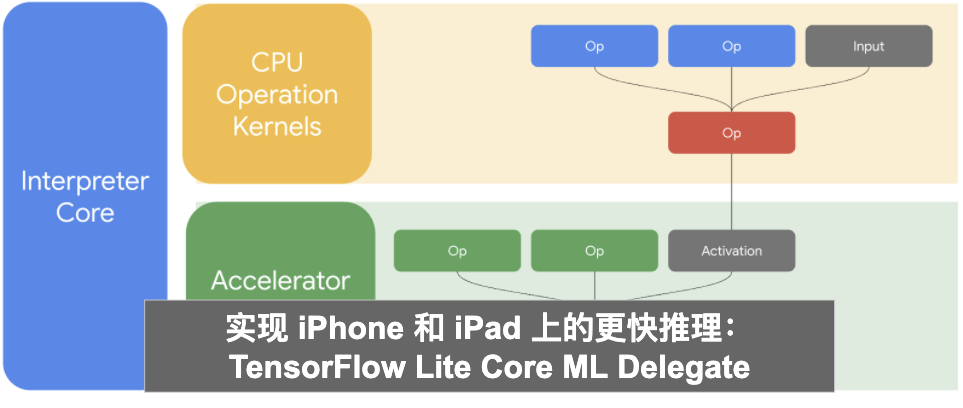 Interpreter Core

CPU Operation Kernels

Op

Op

Input

Op

Accelerator

Op

Op

Activation

实现 iPhone 和 iPad 上的更快推理：
TensorFlow Lite Core ML Delegate